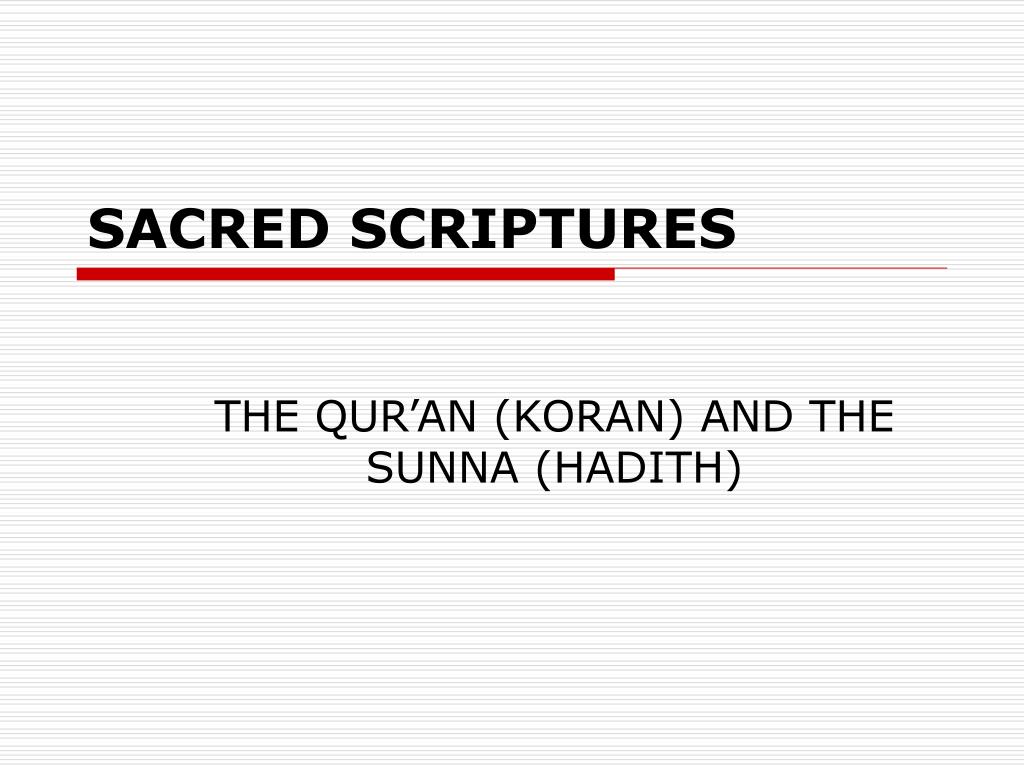 SACRED SCRIPTURES

THE QUR’AN (KORAN) AND THE SUNNA (HADITH)